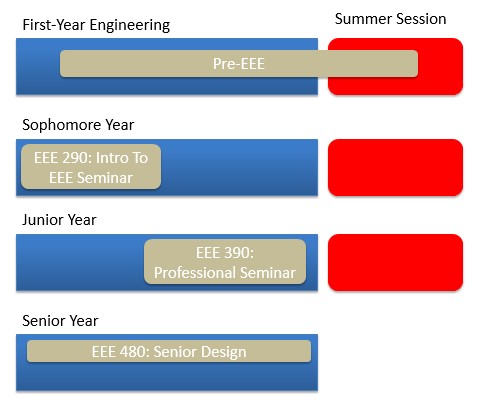 First-Year Engineering

Summer Session

Pre-EEE

Sophomore Year

EEE 290: Intro To EEE Seminar

Junior Year

EEE 390: Professional Seminar

Senior Year

EEE 480: Senior Design